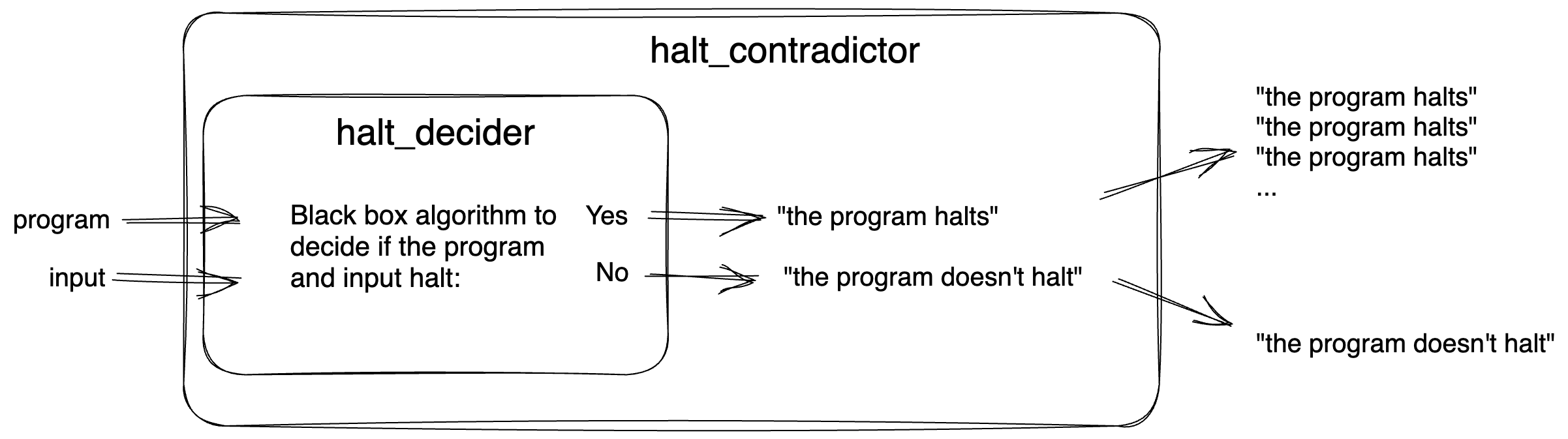 halt_contradictor

halt_decider

program

input

Black box algorithm to decide if the program and input halt:

Yes

No

"the program halts"

"the program doesn't halt"

"the program halts"
"the program halts"
"the program halts"
...

"the program doesn't halt"